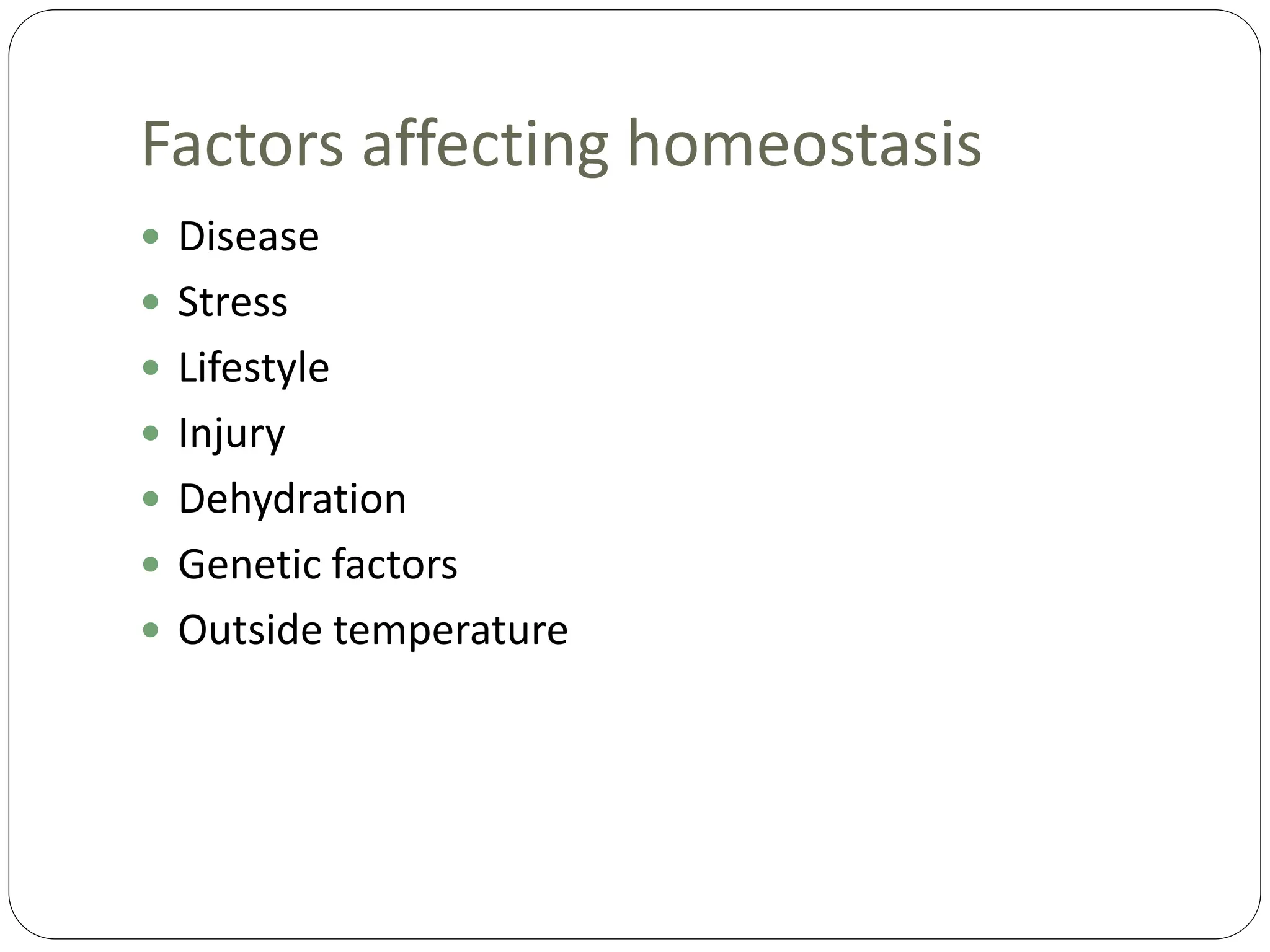 Factors affecting homeostasis

- Disease
- Stress
- Lifestyle
- Injury
- Dehydration
- Genetic factors
- Outside temperature